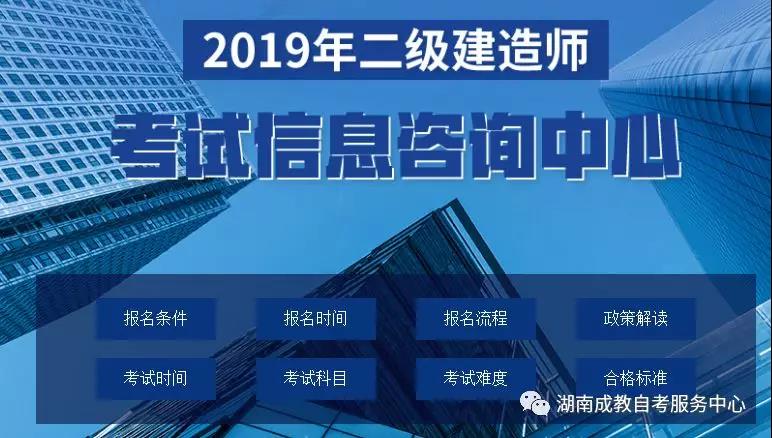 2019年二级建造师

考试信息咨询中心

报名条件 报名时间 报名流程 政策解读

考试时间 考试科目 考试难度 合格标准

湖南成教自考服务中心